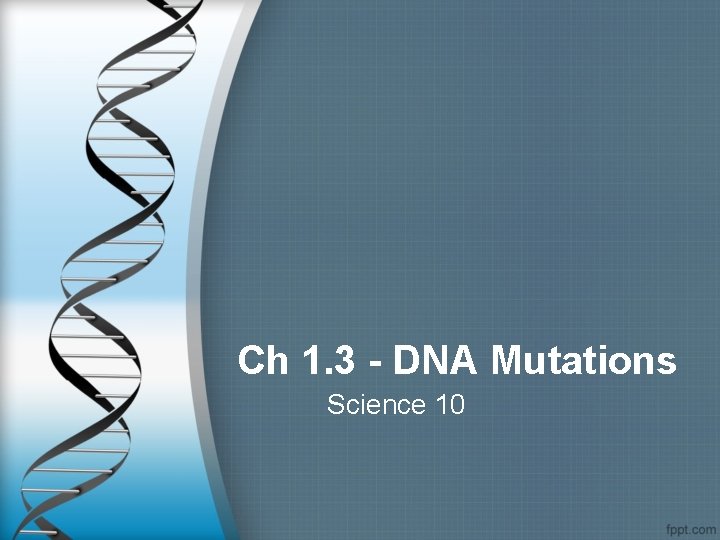 Ch 1.3 - DNA Mutations
Science 10

fppt.com